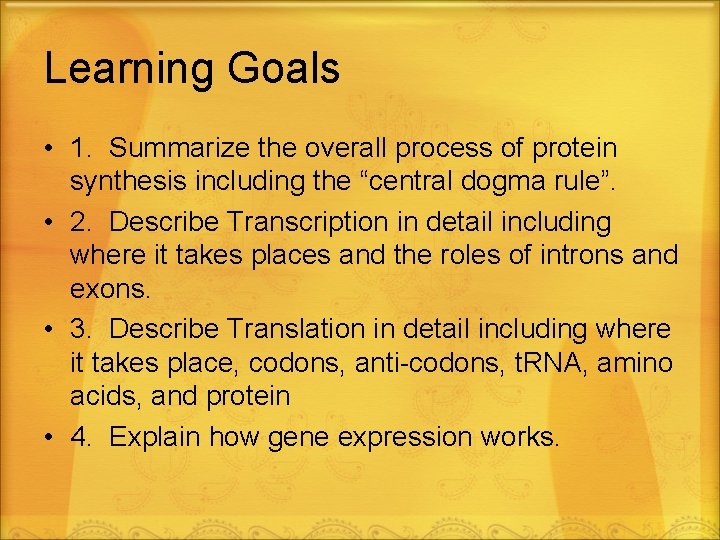 Learning Goals

• 1. Summarize the overall process of protein synthesis including the “central dogma rule”.

• 2. Describe Transcription in detail including where it takes places and the roles of introns and exons.

• 3. Describe Translation in detail including where it takes place, codons, anti-codons, tRNA, amino acids, and protein

• 4. Explain how gene expression works.